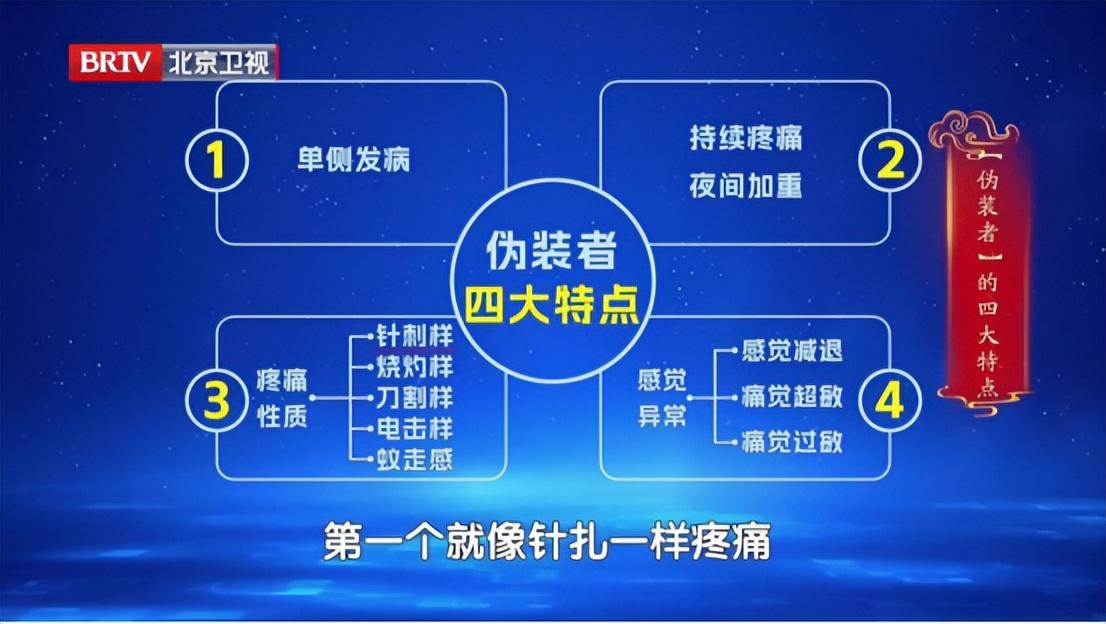 BRTV 北京卫视

1 单侧发病

持续疼痛
夜间加重 2

伪装者
四大特点

3 疼痛性质
针刺样
烧灼样
刀割样
电击样
蚁走感

感觉异常
感觉减退
痛觉超敏
痛觉过敏 4

「伪装者」的四大特点

第一个就像针扎一样疼痛